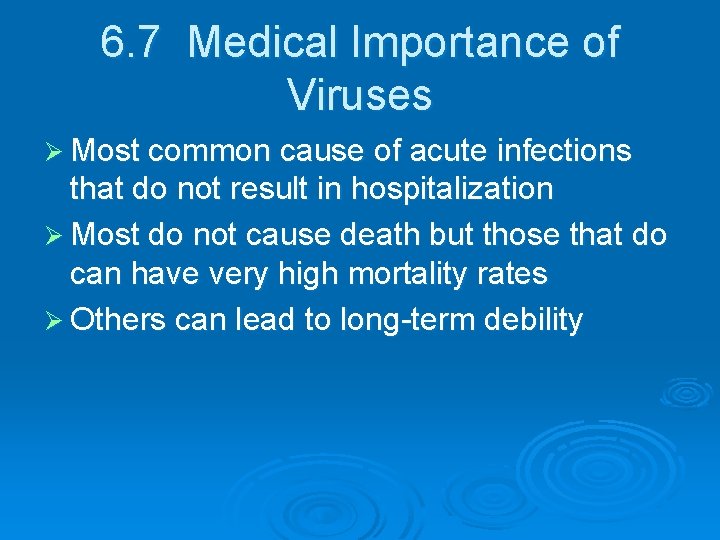 6.7 Medical Importance of Viruses

➢ Most common cause of acute infections that do not result in hospitalization

➢ Most do not cause death but those that do can have very high mortality rates

➢ Others can lead to long-term debility